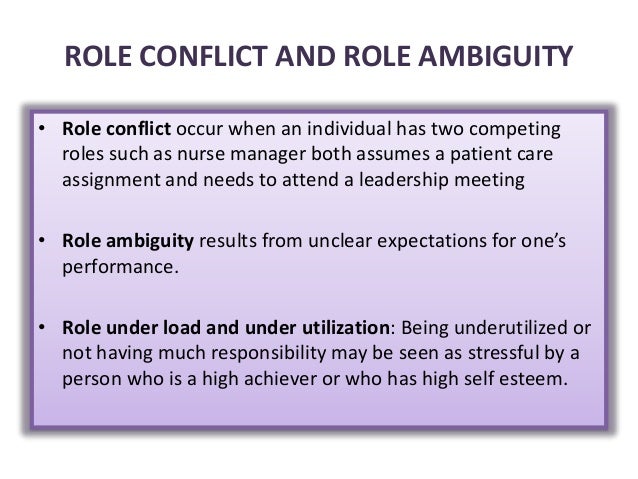 ROLE CONFLICT AND ROLE AMBIGUITY

• Role conflict occur when an individual has two competing roles such as nurse manager both assumes a patient care assignment and needs to attend a leadership meeting

• Role ambiguity results from unclear expectations for one's performance.

• Role under load and under utilization: Being underutilized or not having much responsibility may be seen as stressful by a person who is a high achiever or who has high self esteem.